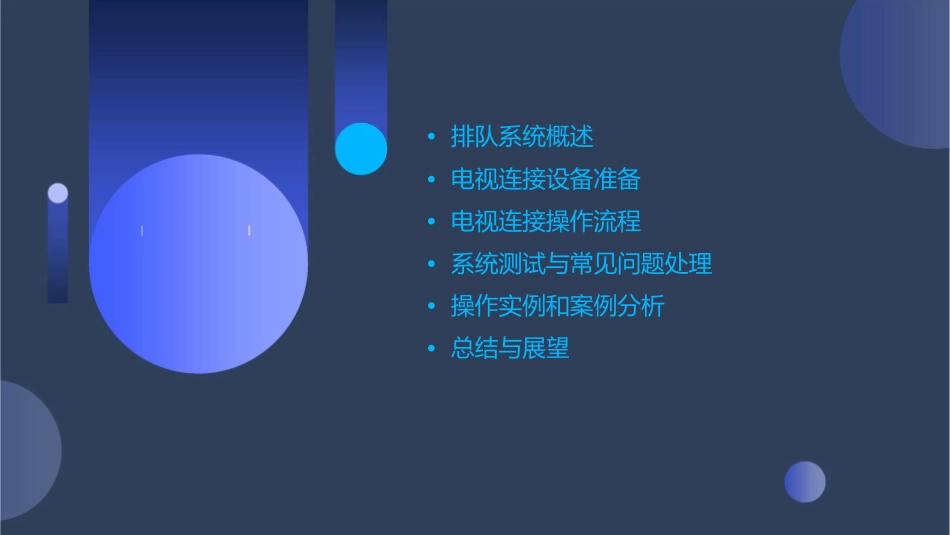 • 排队系统概述
• 电视连接设备准备
• 电视连接操作流程
• 系统测试与常见问题处理
• 操作实例和案例分析
• 总结与展望